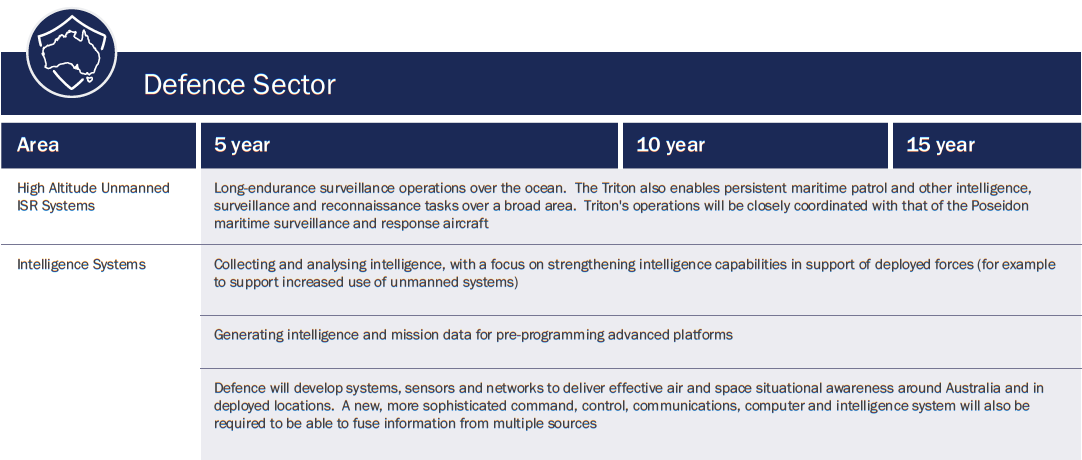 Defence Sector

| Area | 5 year | 10 year | 15 year |
|---|---|---|---|
| High Altitude Unmanned ISR Systems | Long-endurance surveillance operations over the ocean. The Triton also enables persistent maritime patrol and other intelligence, surveillance and reconnaissance tasks over a broad area. Triton's operations will be closely coordinated with that of the Poseidon maritime surveillance and response aircraft | | |
| Intelligence Systems | Collecting and analysing intelligence, with a focus on strengthening intelligence capabilities in support of deployed forces (for example to support increased use of unmanned systems) | | |
| | Generating intelligence and mission data for pre-programming advanced platforms | | |
| | Defence will develop systems, sensors and networks to deliver effective air and space situational awareness around Australia and in deployed locations. A new, more sophisticated command, control, communications, computer and intelligence system will also be required to be able to fuse information from multiple sources | | |